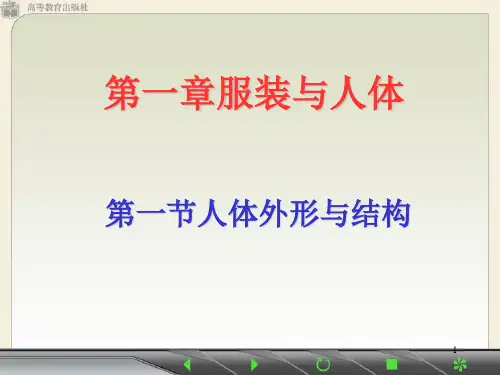 高等教育出版社

第一章服装与人体

第一节人体外形与结构